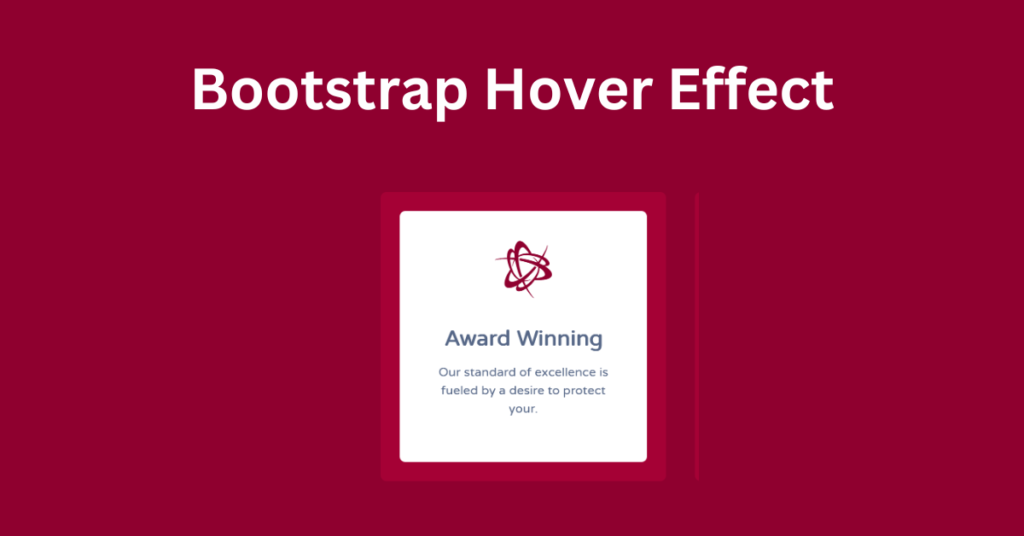 Bootstrap Hover Effect

Award Winning

Our standard of excellence is fueled by a desire to protect your.